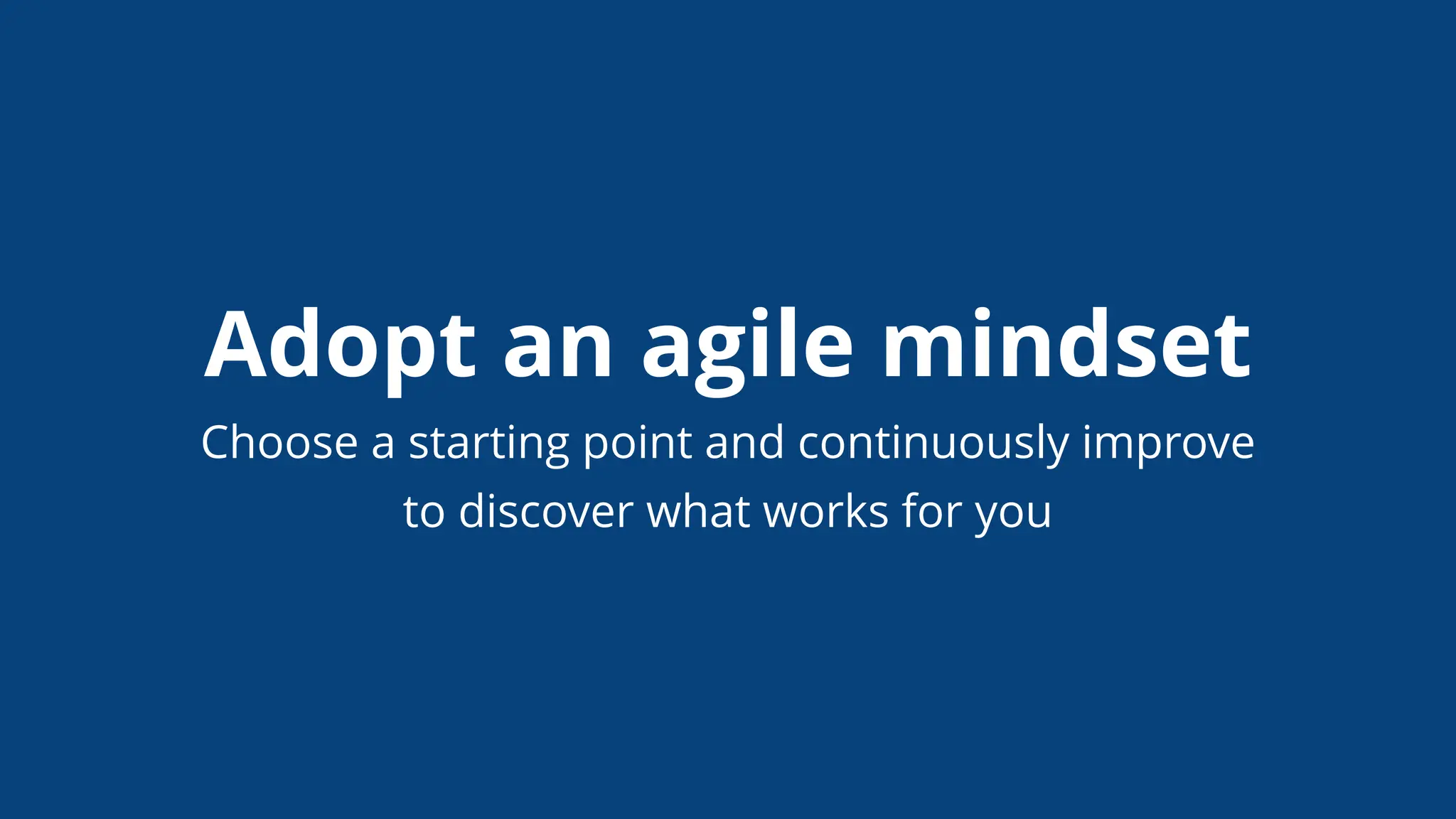 Adopt an agile mindset

Choose a starting point and continuously improve to discover what works for you